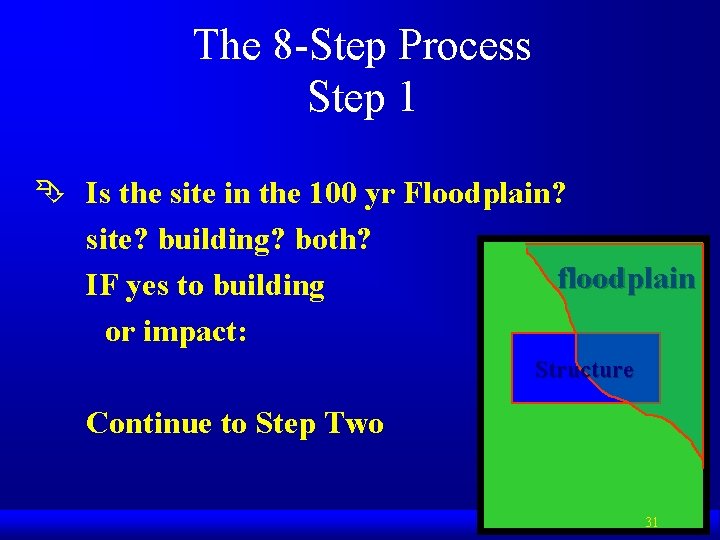 The 8-Step Process
Step 1

Is the site in the 100 yr Floodplain?
site? building? both?
IF yes to building
or impact:

Continue to Step Two

floodplain

Structure

31